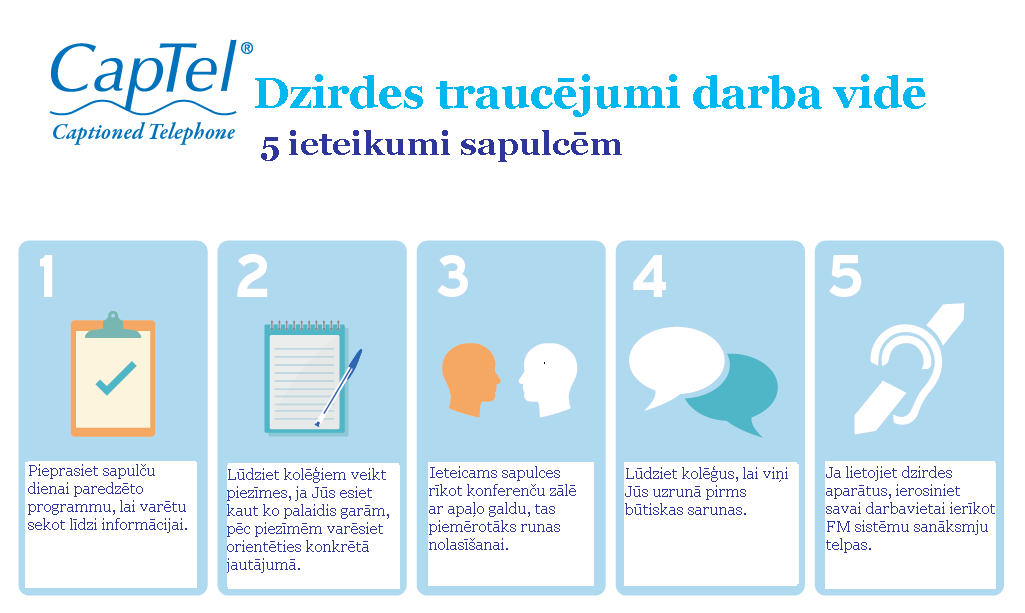 CapTel®
Captioned Telephone

Dzirdes traucējumi darba vidē
5 ieteikumi sapulcēm

1
Pieprasiet sapulču dienai paredzēto programmu, lai varētu sekot līdzi informācijai.

2
Lūdziet kolēģiem veikt piezīmes, ja Jūs esiet kaut ko palaidis garām, pēc piezīmēm varēsiet orientēties konkrētā jautājumā.

3
Ieteicams sapulces rīkot konferenču zālē ar apaļo galdu, tas piemērotāks runas nolasīšanai.

4
Lūdziet kolēģus, lai viņi Jūs uzrunā pirms būtiskas sarunas.

5
Ja lietojiet dzirdes aparātus, ierosiniet savai darbavietai ierīkot FM sistēmu sanāksmju telpas.